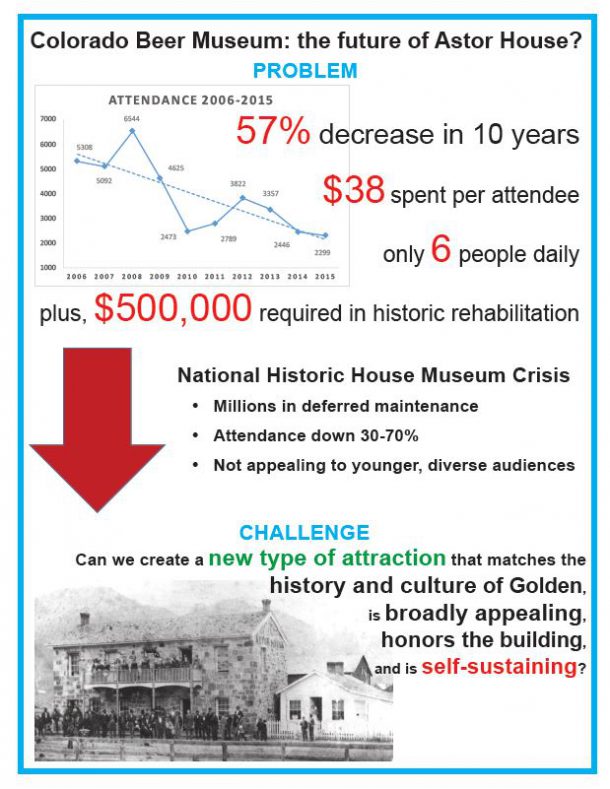 Colorado Beer Museum: the future of Astor House?

PROBLEM

ATTENDANCE 2006-2015

7000
6000
5000
4000
3000
2000
1000

5308
5092
6544
4625
2473
2789
3822
3357
2446
2299

2006 2007 2008 2009 2010 2011 2012 2013 2014 2015

57% decrease in 10 years

$38 spent per attendee

only 6 people daily

plus, $500,000 required in historic rehabilitation

National Historic House Museum Crisis

• Millions in deferred maintenance
• Attendance down 30-70%
• Not appealing to younger, diverse audiences

CHALLENGE

Can we create a new type of attraction that matches the history and culture of Golden, is broadly appealing, honors the building, and is self-sustaining?